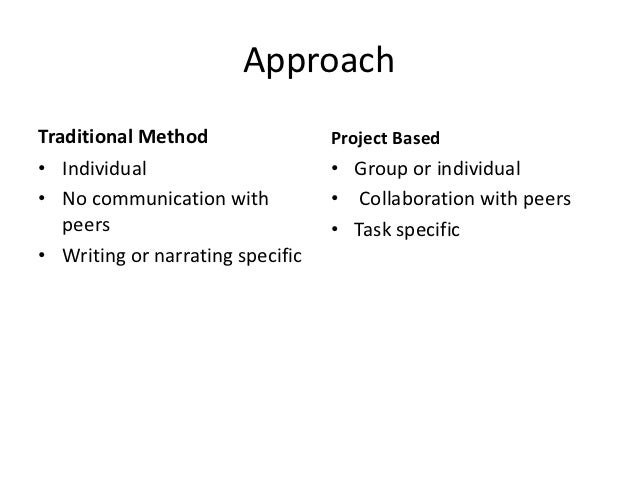 Approach

Traditional Method
• Individual
• No communication with peers
• Writing or narrating specific

Project Based
• Group or individual
• Collaboration with peers
• Task specific